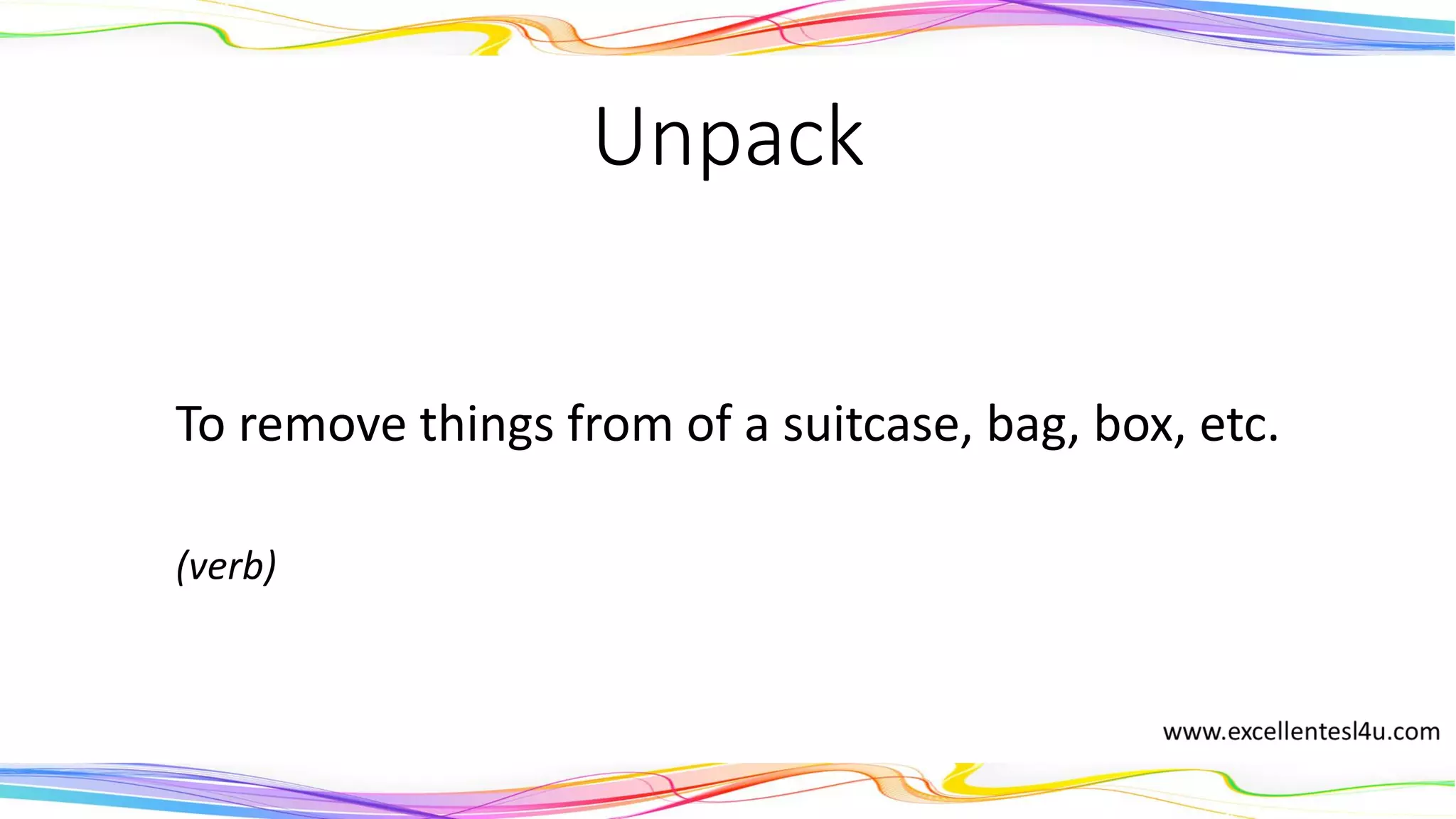 Unpack

To remove things from of a suitcase, bag, box, etc.

(verb)

www.excellentesl4u.com